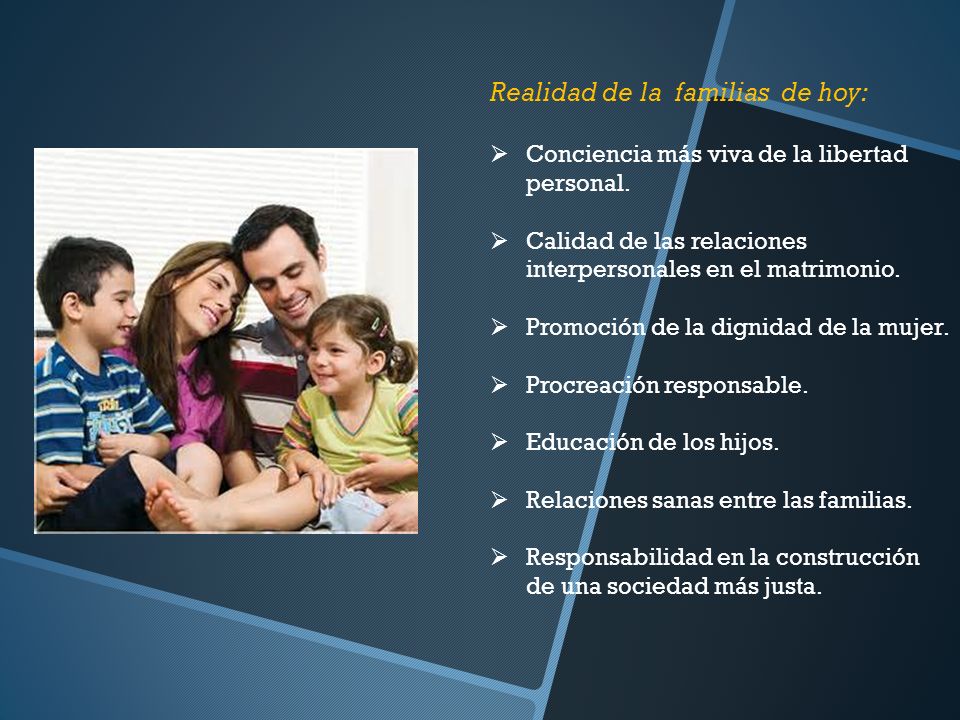 Realidad de la familias de hoy:

➢ Conciencia más viva de la libertad personal.

➢ Calidad de las relaciones interpersonales en el matrimonio.

➢ Promoción de la dignidad de la mujer.

➢ Procreación responsable.

➢ Educación de los hijos.

➢ Relaciones sanas entre las familias.

➢ Responsabilidad en la construcción de una sociedad más justa.